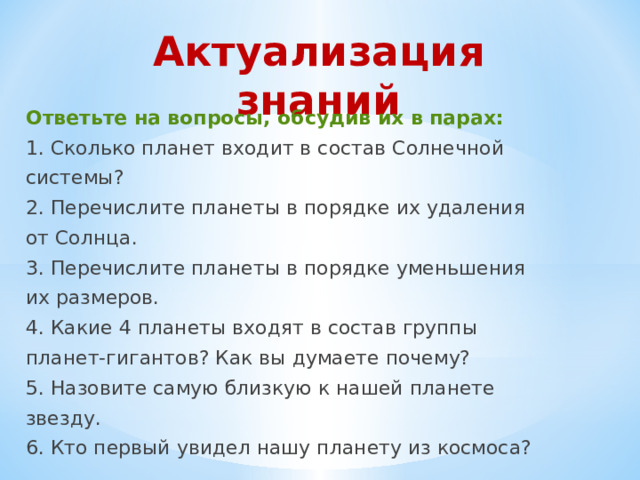 Актуализация знаний

Ответьте на вопросы, обсудив их в парах:

1. Сколько планет входит в состав Солнечной системы?

2. Перечислите планеты в порядке их удаления от Солнца.

3. Перечислите планеты в порядке уменьшения их размеров.

4. Какие 4 планеты входят в состав группы планет-гигантов? Как вы думаете почему?

5. Назовите самую близкую к нашей планете звезду.

6. Кто первый увидел нашу планету из космоса?